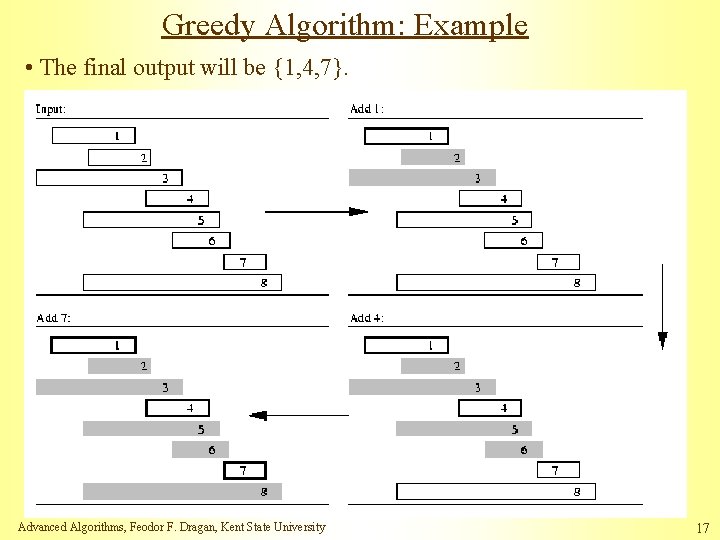 Greedy Algorithm: Example

• The final output will be {1,4,7}.

Input:
1
2
3
4
5
6
7
8

Add 1:
1
2
3
4
5
6
7
8

Add 7:
1
2
3
4
5
6
7
8

Add 4:
1
2
3
4
5
6
7
8

Advanced Algorithms, Feodor F. Dragan, Kent State University

17